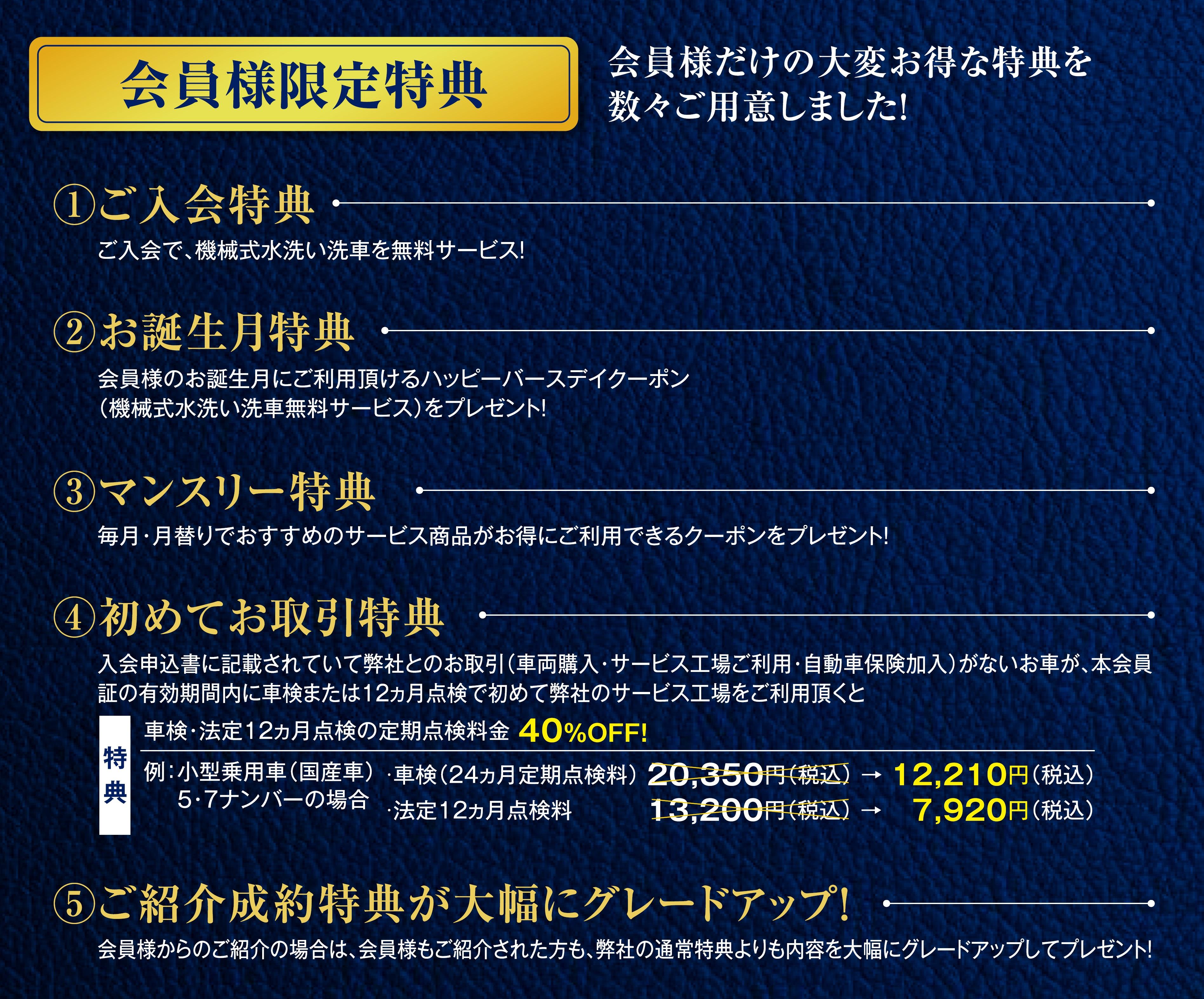 会員様限定特典

会員様だけの大変お得な特典を数々ご用意しました!

①ご入会特典

ご入会で、機械式水洗い洗車を無料サービス!

②お誕生月特典

会員様のお誕生月にご利用頂けるハッピーバースデイクーポン（機械式水洗い洗車無料サービス）をプレゼント!

③マンスリー特典

毎月・月替りでおすすめのサービス商品がお得にご利用できるクーポンをプレゼント!

④初めてお取引特典

入会申込書に記載されていて弊社とのお取引（車両購入・サービス工場ご利用・自動車保険加入）がないお車が、本会員証の有効期間内に車検または12ヵ月点検で初めて弊社のサービス工場をご利用頂くと

特典

車検・法定12ヵ月点検の定期点検料金 40%OFF!

例：小型乗用車（国産車）5・7ナンバーの場合

・車検（24ヵ月定期点検料） 20,350円（税込） → 12,210円（税込）
・法定12ヵ月点検料 13,200円（税込） → 7,920円（税込）

⑤ご紹介成約特典が大幅にグレードアップ!

会員様からのご紹介の場合は、会員様もご紹介された方も、弊社の通常特典よりも内容を大幅にグレードアップしてプレゼント!